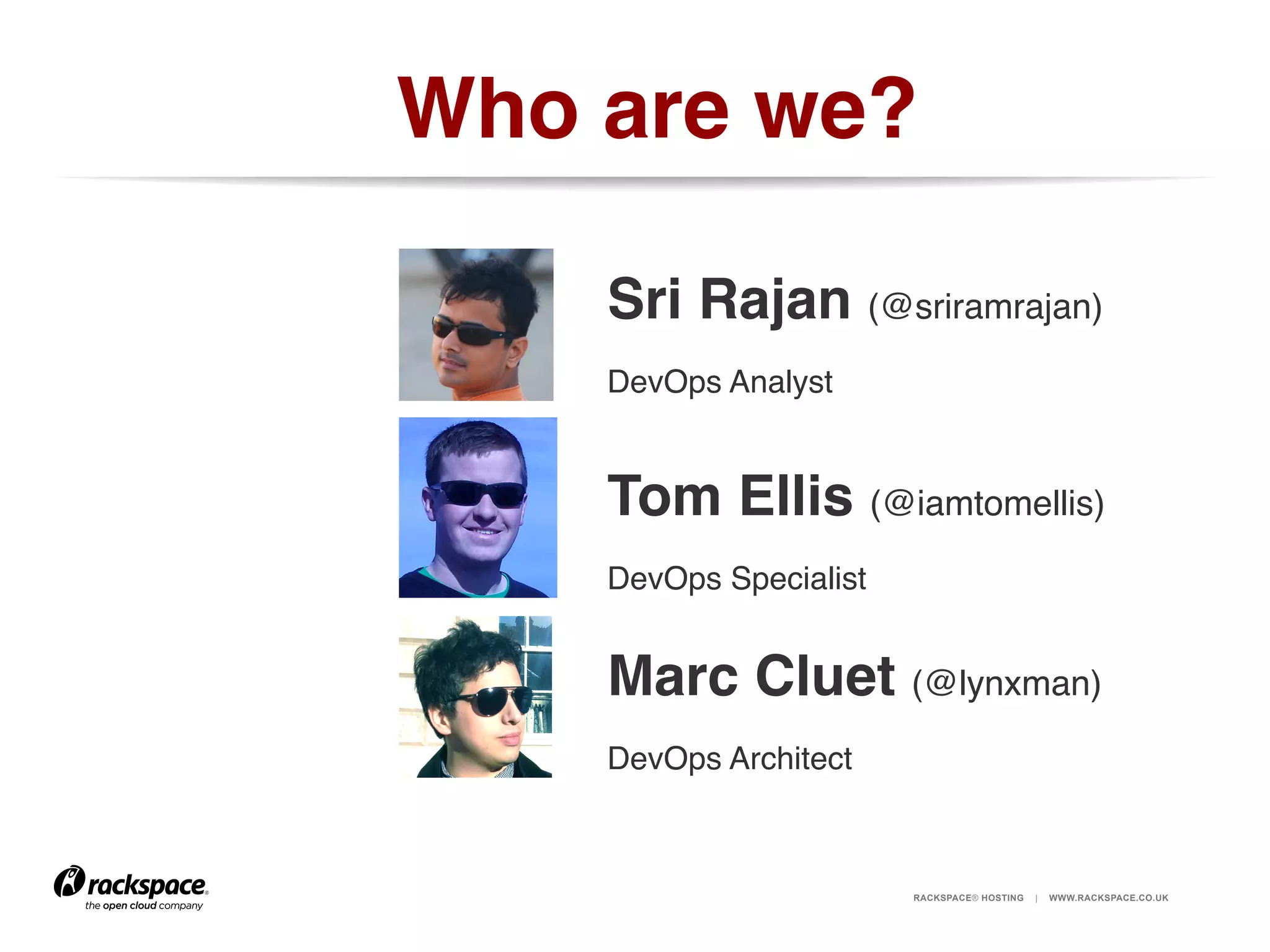 Who are we?

Sri Rajan (@sriramrajan)

DevOps Analyst

Tom Ellis (@iamtomellis)

DevOps Specialist

Marc Cluet (@lynxman)

DevOps Architect

rackspace®
the open cloud company

RACKSPACE® HOSTING | WWW.RACKSPACE.CO.UK